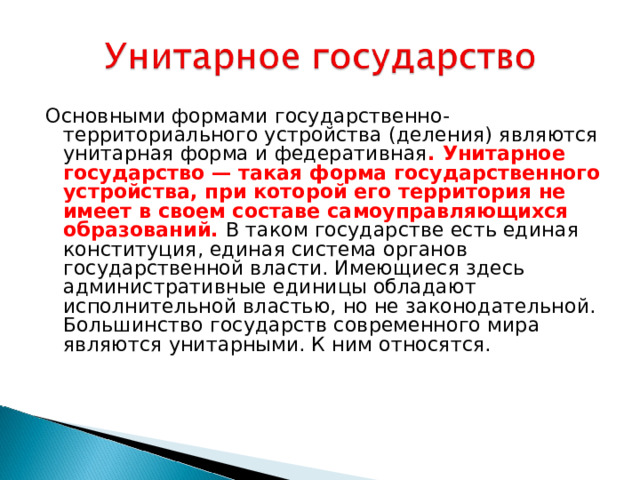 Унитарное государство

Основными формами государственно-территориального устройства (деления) являются унитарная форма и федеративная. Унитарное государство — такая форма государственного устройства, при которой его территория не имеет в своем составе самоуправляющихся образований. В таком государстве есть единая конституция, единая система органов государственной власти. Имеющиеся здесь административные единицы обладают исполнительной властью, но не законодательной. Большинство государств современного мира являются унитарными. К ним относятся.